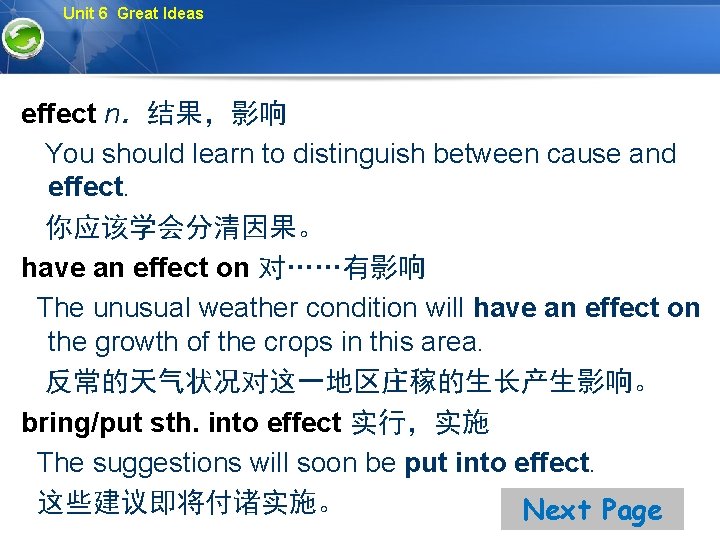 Unit 6 Great Ideas

effect n. 结果，影响

You should learn to distinguish between cause and effect.

你应该学会分清因果。

have an effect on 对……有影响

The unusual weather condition will have an effect on the growth of the crops in this area.

反常的天气状况对这一地区庄稼的生长产生影响。

bring/put sth. into effect 实行，实施

The suggestions will soon be put into effect.

这些建议即将付诸实施。

Next Page